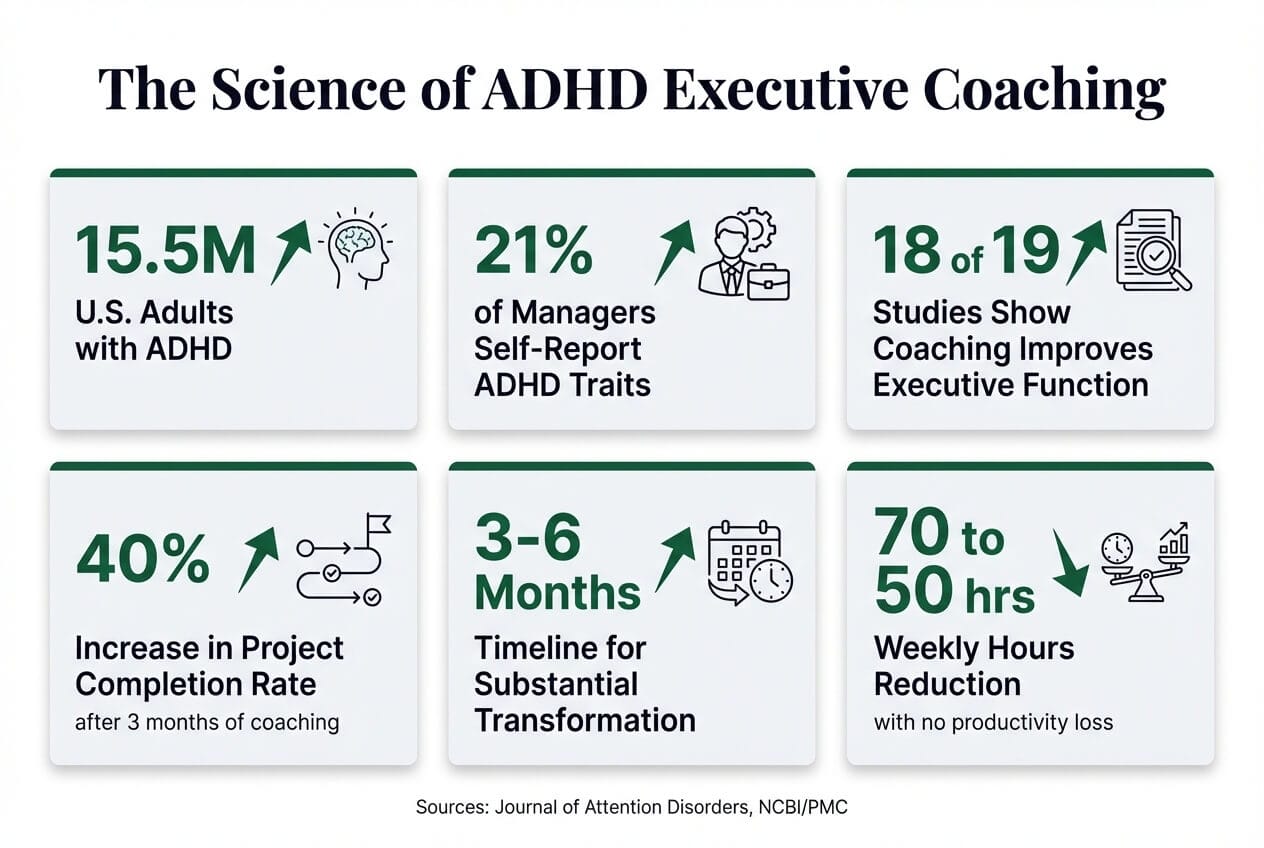 The Science of ADHD Executive Coaching

15.5M

U.S. Adults with ADHD

21%

of Managers Self-Report ADHD Traits

18 of 19

Studies Show Coaching Improves Executive Function

40%

Increase in Project Completion Rate

after 3 months of coaching

3-6 Months

Timeline for Substantial Transformation

70 to 50 hrs

Weekly Hours Reduction

with no productivity loss

Sources: Journal of Attention Disorders, NCBI/PMC